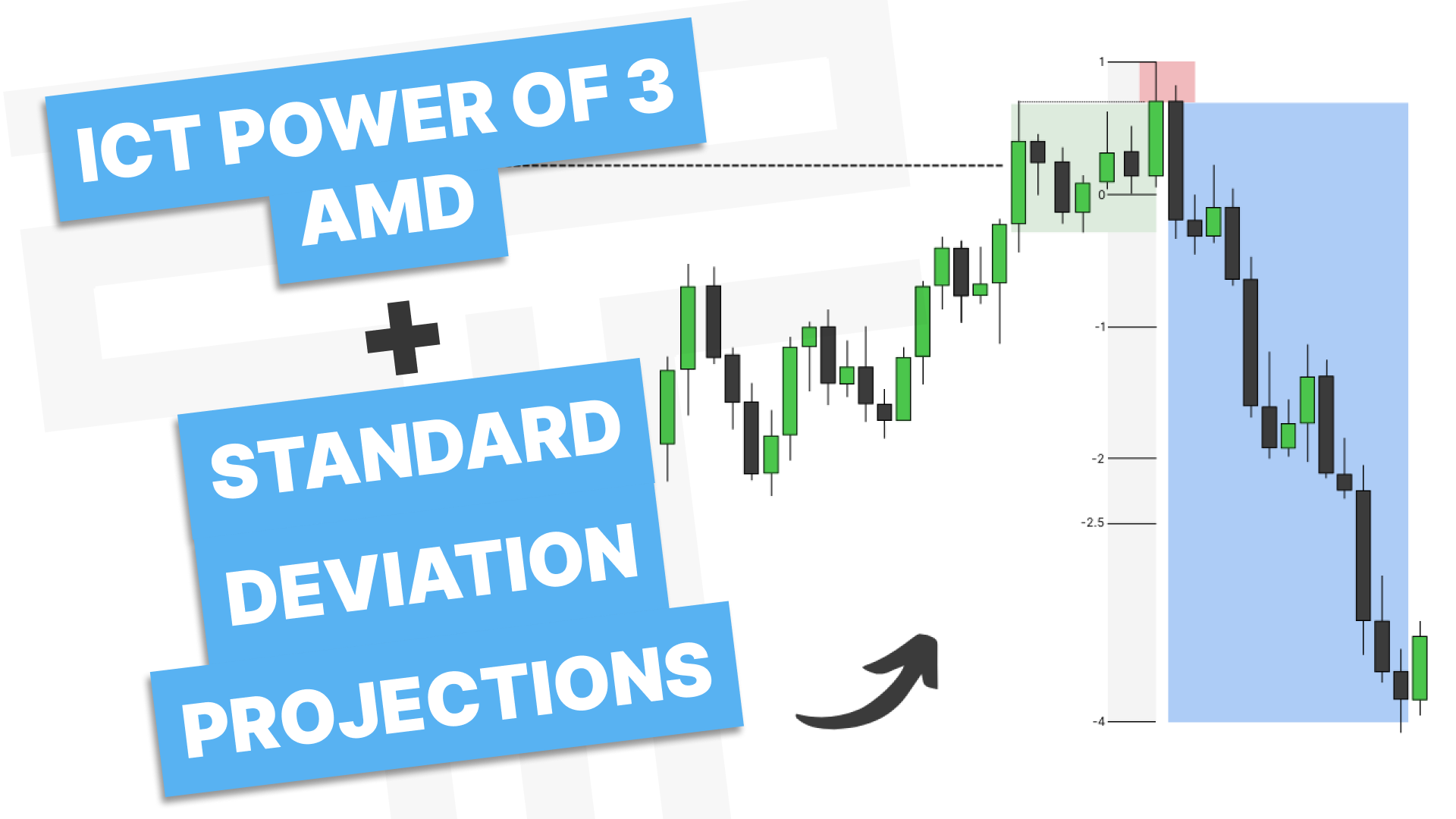 ICT POWER OF 3
AMD

+

STANDARD
DEVIATION
PROJECTIONS

1
0
-1
-2
-2.5
-4